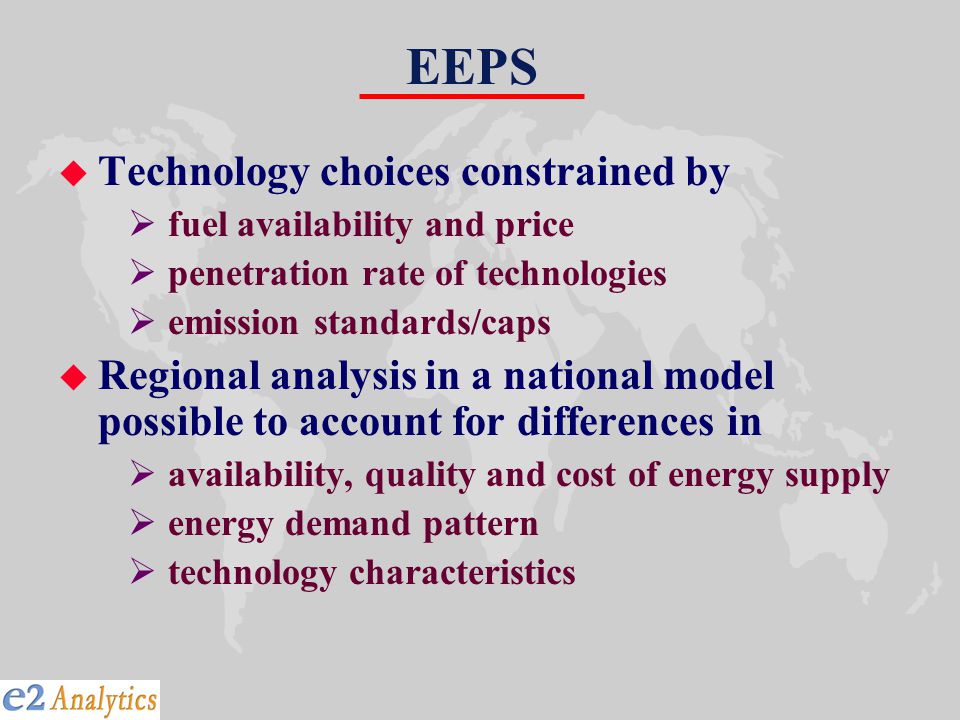 EEPS

◆ Technology choices constrained by
➢ fuel availability and price
➢ penetration rate of technologies
➢ emission standards/caps

◆ Regional analysis in a national model possible to account for differences in
➢ availability, quality and cost of energy supply
➢ energy demand pattern
➢ technology characteristics

e2 Analytics